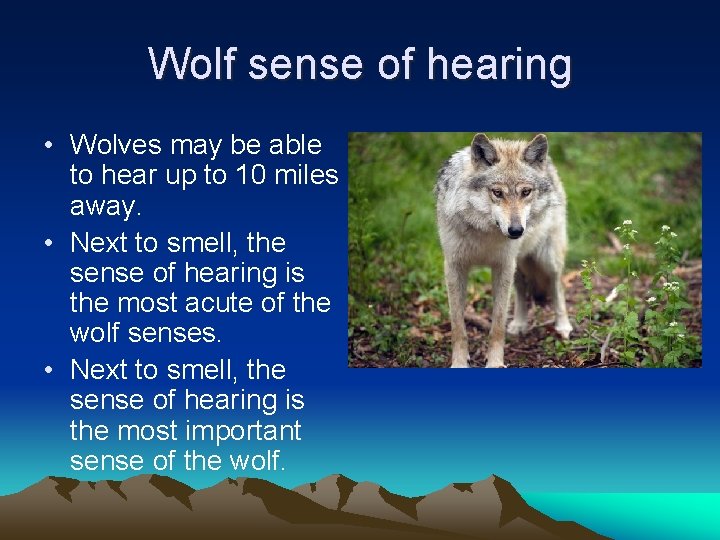 Wolf sense of hearing

• Wolves may be able to hear up to 10 miles away.
• Next to smell, the sense of hearing is the most acute of the wolf senses.
• Next to smell, the sense of hearing is the most important sense of the wolf.